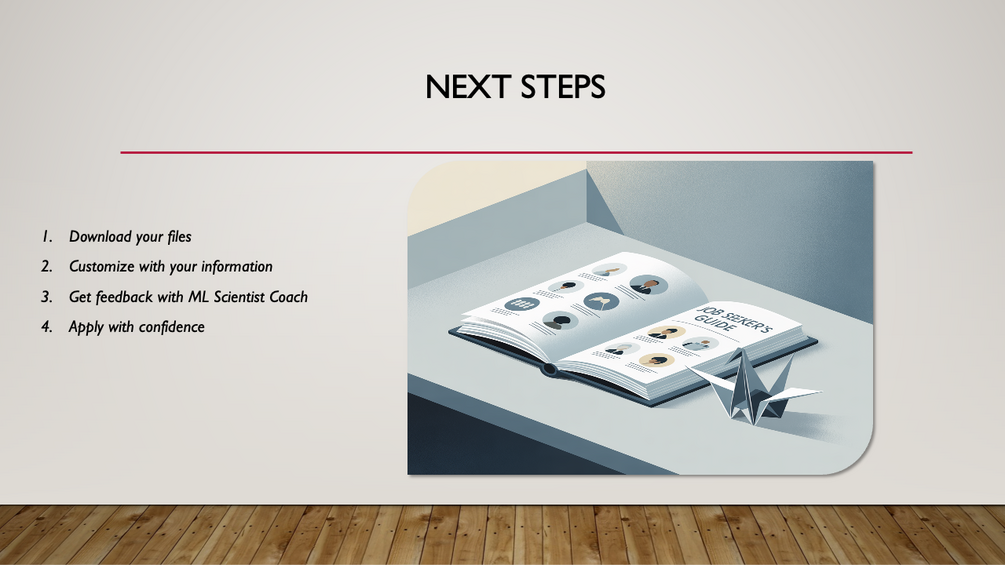 NEXT STEPS

1. Download your files
2. Customize with your information
3. Get feedback with ML Scientist Coach
4. Apply with confidence

JOB SEEKER'S GUIDE